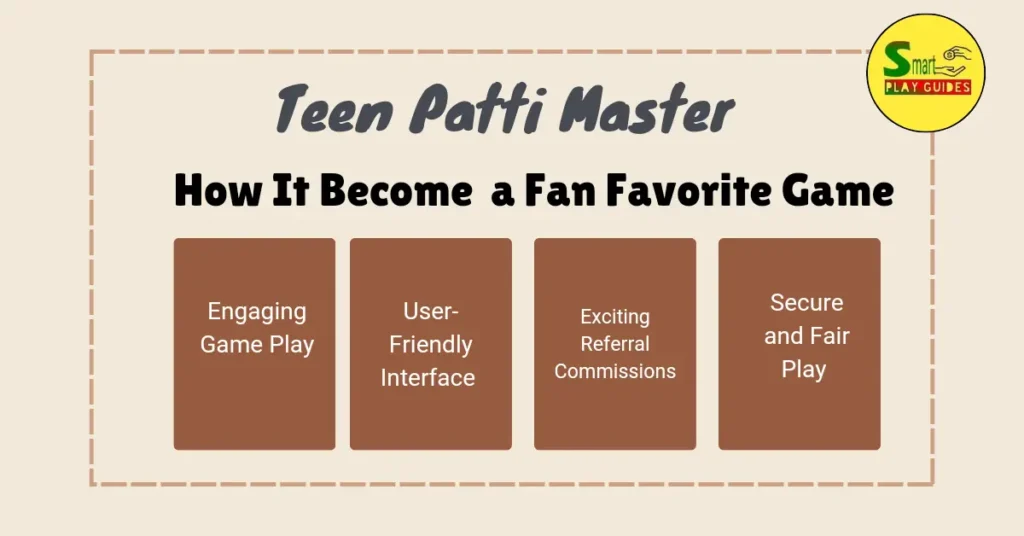 Smart PLAY GUIDES

Teen Patti Master

How It Become a Fan Favorite Game

Engaging Game Play

User-Friendly Interface

Exciting Referral Commissions

Secure and Fair Play